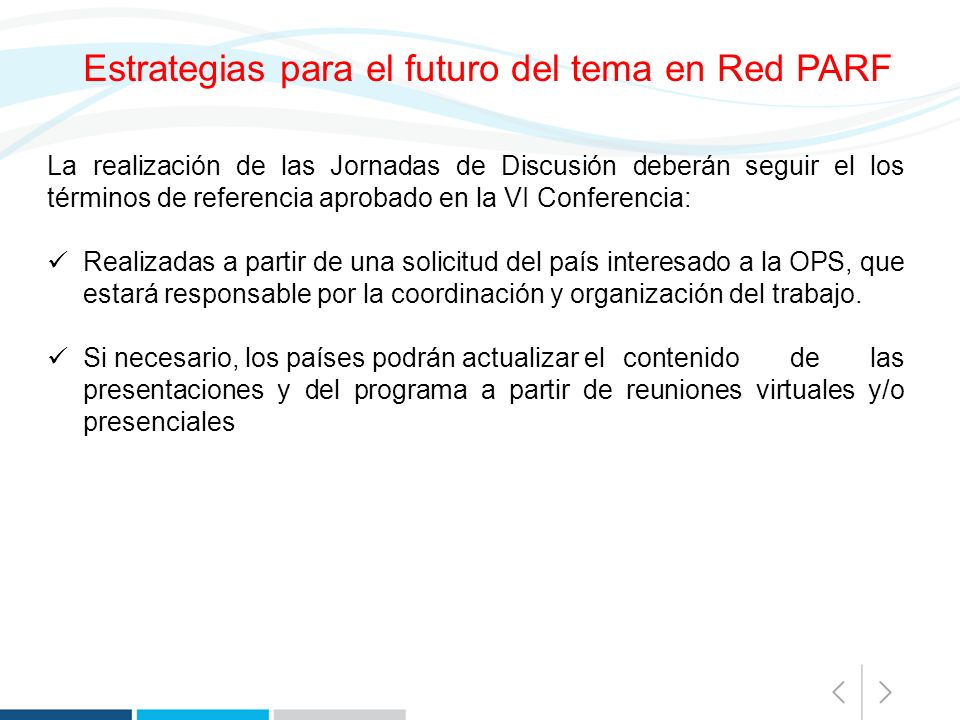 Estrategias para el futuro del tema en Red PARF

La realización de las Jornadas de Discusión deberán seguir el los términos de referencia aprobado en la VI Conferencia:

✓ Realizadas a partir de una solicitud del país interesado a la OPS, que estará responsable por la coordinación y organización del trabajo.

✓ Si necesario, los países podrán actualizar el contenido de las presentaciones y del programa a partir de reuniones virtuales y/o presenciales